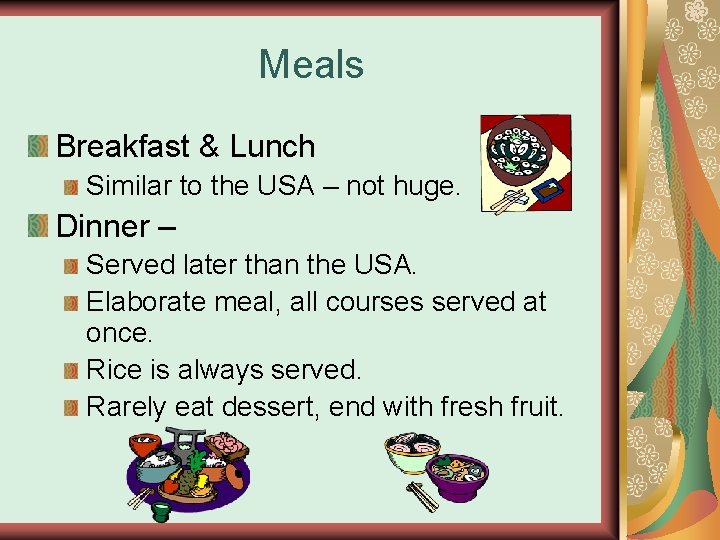 Meals

Breakfast & Lunch

Similar to the USA – not huge.

Dinner –

Served later than the USA.

Elaborate meal, all courses served at once.

Rice is always served.

Rarely eat dessert, end with fresh fruit.